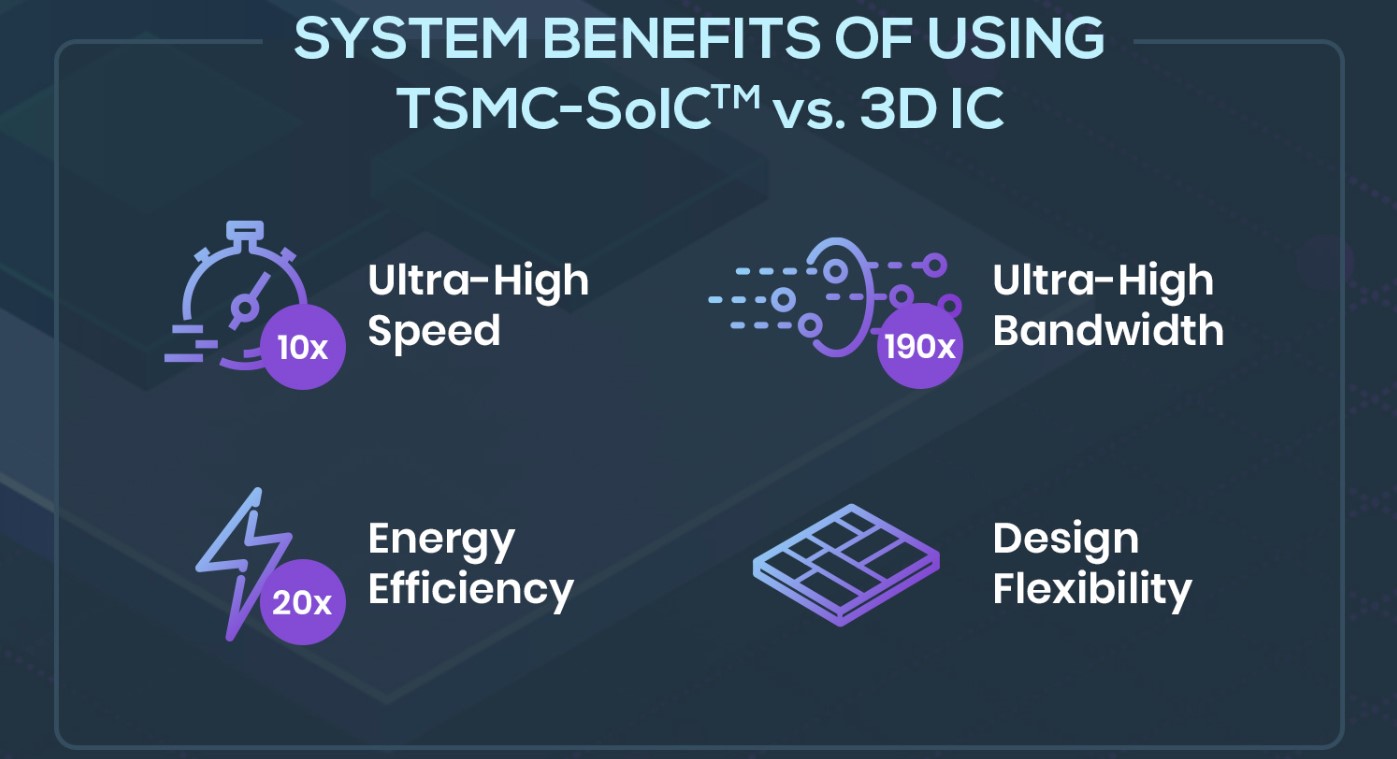 SYSTEM BENEFITS OF USING TSMC-SoIC™ vs. 3D IC

10x
Ultra-High Speed

190x
Ultra-High Bandwidth

20x
Energy Efficiency

Design Flexibility